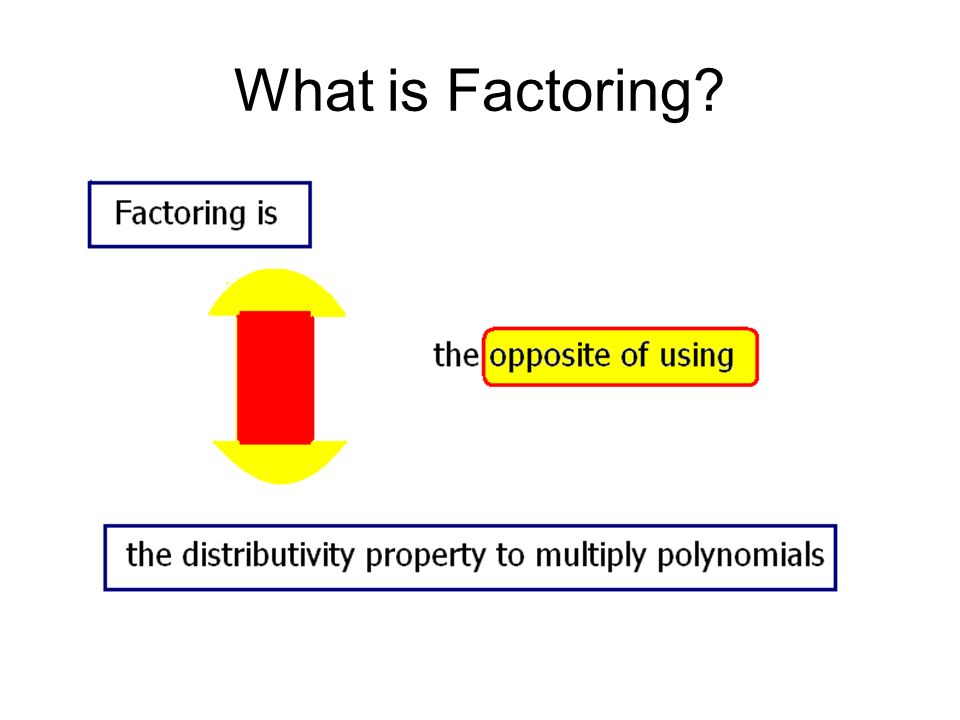 What is Factoring?

Factoring is

the opposite of using

the distributivity property to multiply polynomials